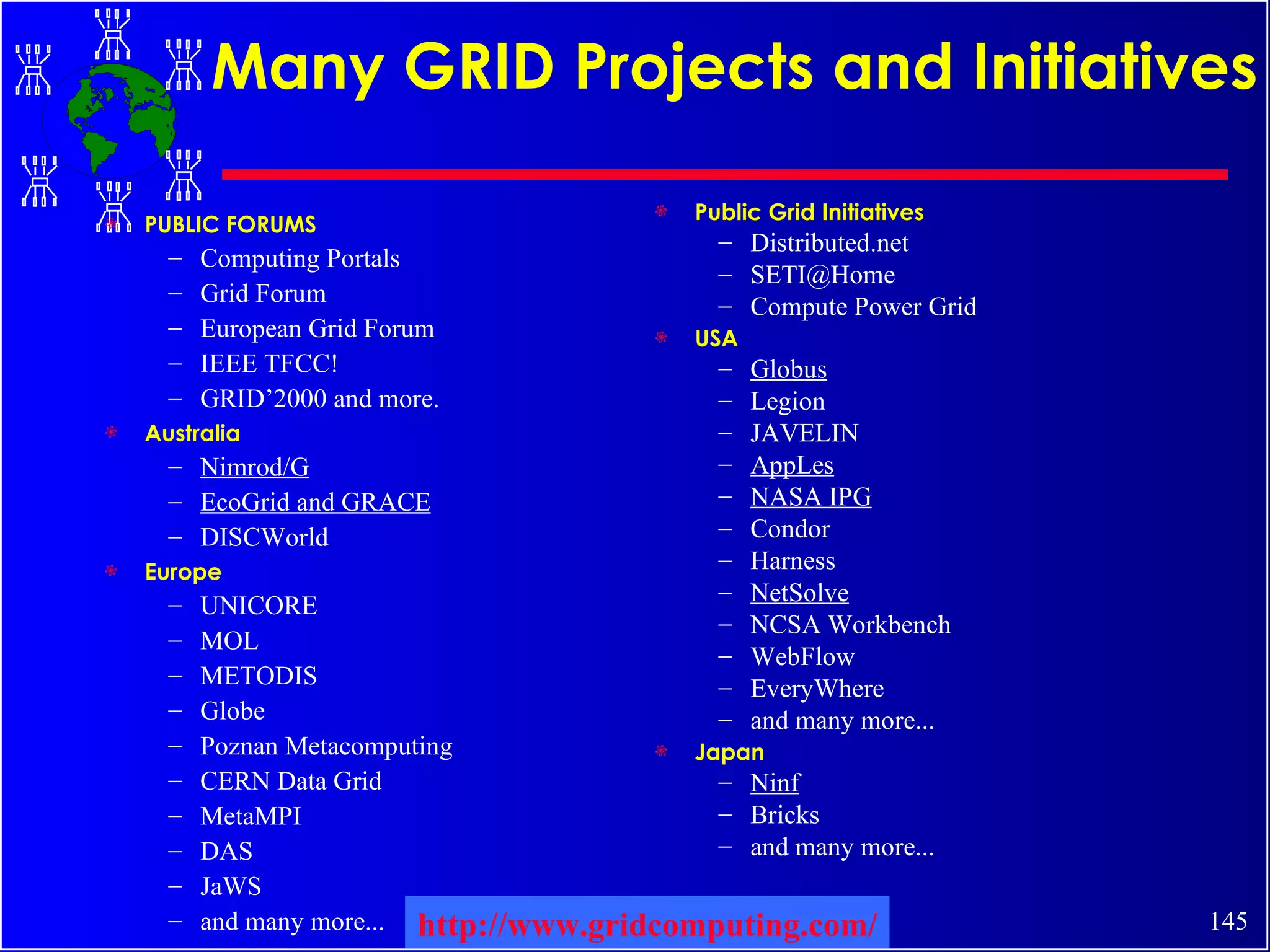 Many GRID Projects and Initiatives

PUBLIC FORUMS
– Computing Portals
– Grid Forum
– European Grid Forum
– IEEE TFCC!
– GRID'2000 and more.

Australia
– Nimrod/G
– EcoGrid and GRACE
– DISCWorld

Europe
– UNICORE
– MOL
– METODIS
– Globe
– Poznan Metacomputing
– CERN Data Grid
– MetaMPI
– DAS
– JaWS
– and many more...

Public Grid Initiatives
– Distributed.net
– SETI@Home
– Compute Power Grid

USA
– Globus
– Legion
– JAVELIN
– AppLes
– NASA IPG
– Condor
– Harness
– NetSolve
– NCSA Workbench
– WebFlow
– EveryWhere
– and many more...

Japan
– Ninf
– Bricks
– and many more...

http://www.gridcomputing.com/

145